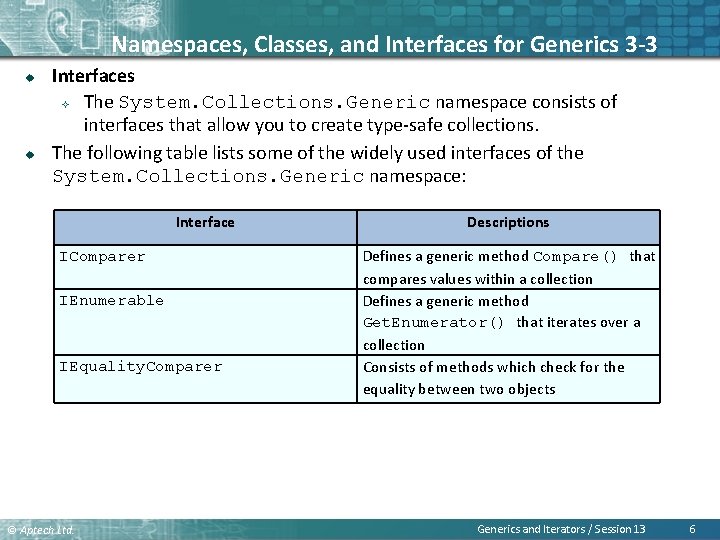 Namespaces, Classes, and Interfaces for Generics 3-3

Interfaces

The System.Collections.Generic namespace consists of interfaces that allow you to create type-safe collections.

The following table lists some of the widely used interfaces of the System.Collections.Generic namespace:

| Interface | Descriptions |
|---|---|
| IComparer | Defines a generic method Compare() that compares values within a collection |
| IEnumerable | Defines a generic method GetEnumerator() that iterates over a collection |
| IEqualityComparer | Consists of methods which check for the equality between two objects |

© Aptech Ltd. Generics and Iterators / Session 13 6